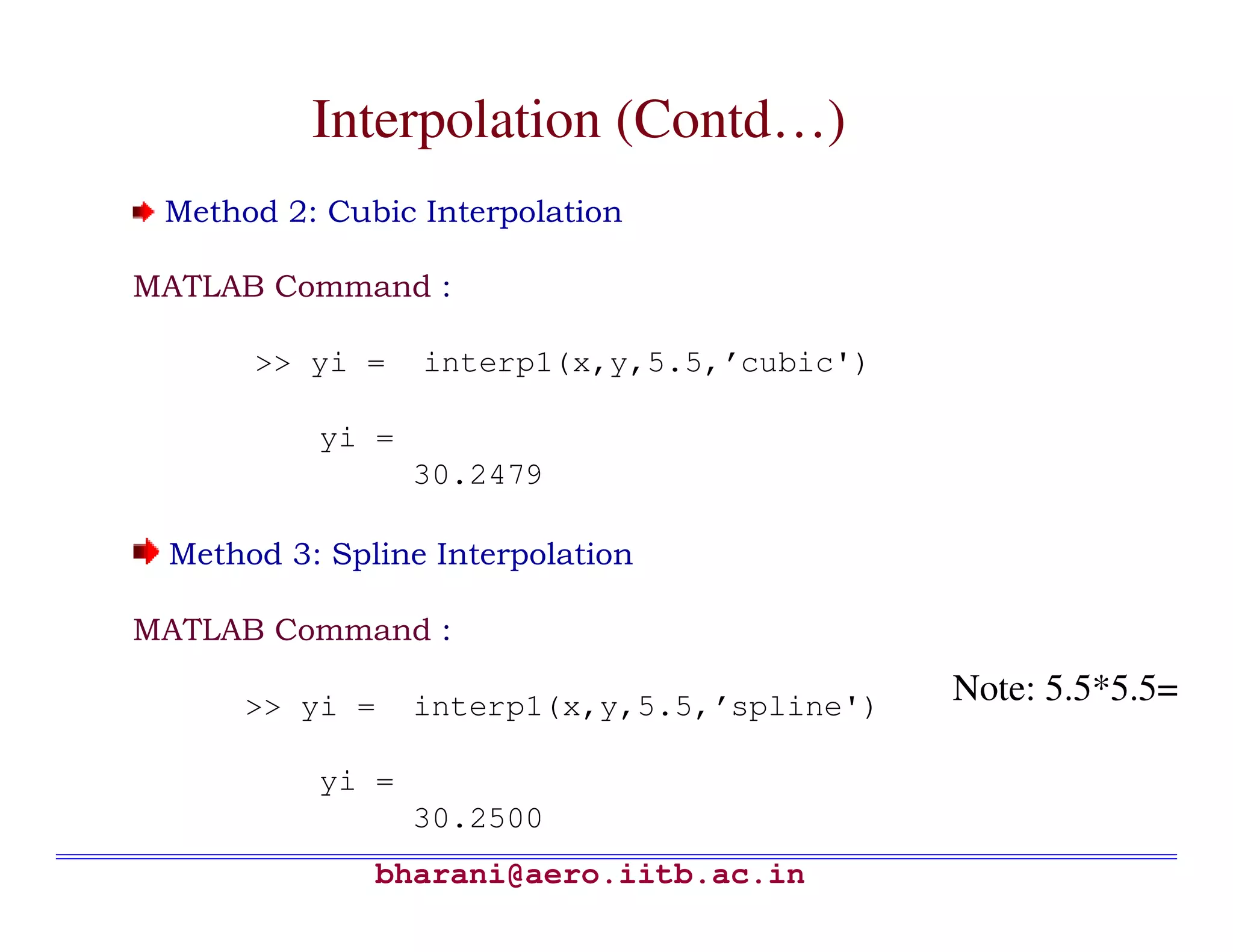 Interpolation (Contd…)

Method 2: Cubic Interpolation

MATLAB Command :

>> yi = interp1(x,y,5.5,’cubic')

yi =
30.2479

Method 3: Spline Interpolation

MATLAB Command :

>> yi = interp1(x,y,5.5,’spline')

Note: 5.5*5.5=

yi =
30.2500

bharani@aero.iitb.ac.in